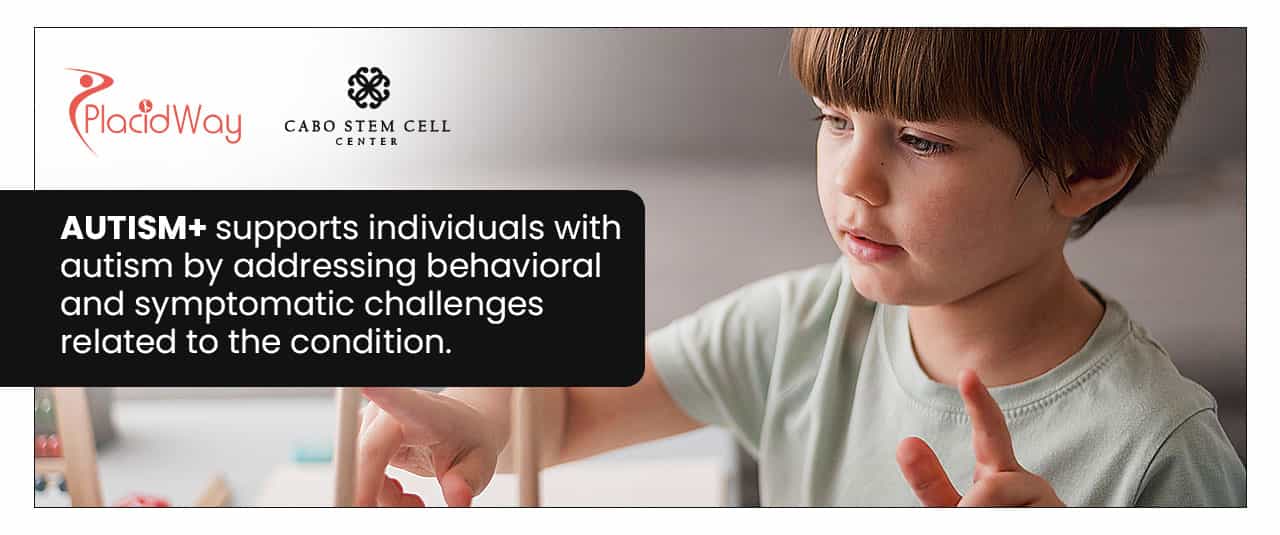 PlacidWay

CABO STEM CELL CENTER

AUTISM+ supports individuals with autism by addressing behavioral and symptomatic challenges related to the condition.